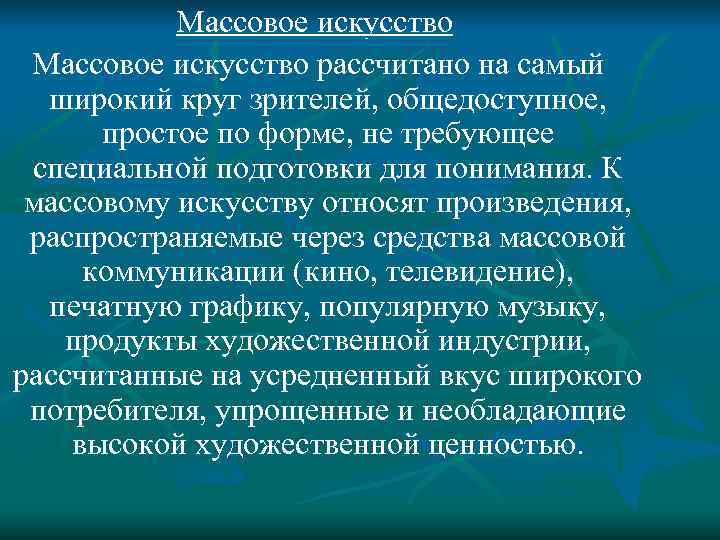 Массовое искусство

Массовое искусство рассчитано на самый широкий круг зрителей, общедоступное, простое по форме, не требующее специальной подготовки для понимания. К массовому искусству относят произведения, распространяемые через средства массовой коммуникации (кино, телевидение), печатную графику, популярную музыку, продукты художественной индустрии, рассчитанные на усредненный вкус широкого потребителя, упрощенные и необладающие высокой художественной ценностью.